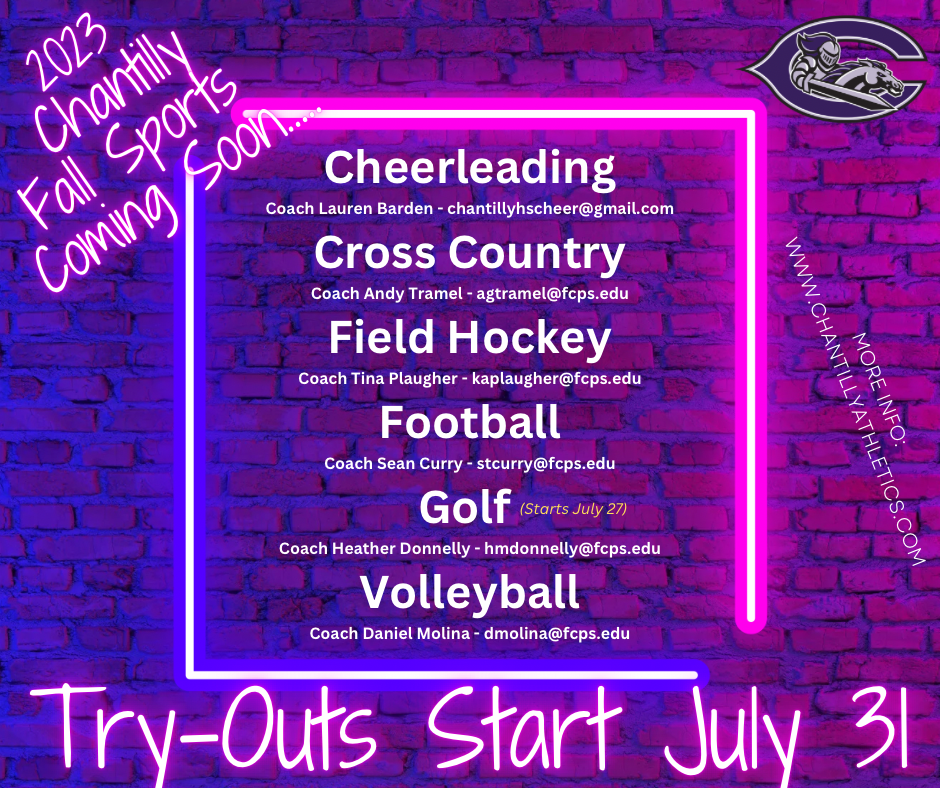 2023 Chantilly Fall Sports Coming Soon.....

Cheerleading
Coach Lauren Barden - chantillyhscheer@gmail.com

Cross Country
Coach Andy Tramel - agtramel@fcps.edu

Field Hockey
Coach Tina Plaugher - kaplaugher@fcps.edu

Football
Coach Sean Curry - stcurry@fcps.edu

Golf (Starts July 27)
Coach Heather Donnelly - hmdonnelly@fcps.edu

Volleyball
Coach Daniel Molina - dmolina@fcps.edu

MORE INFO: WWW.CHANTILLYATHLETICS.COM

Try-Outs Start July 31